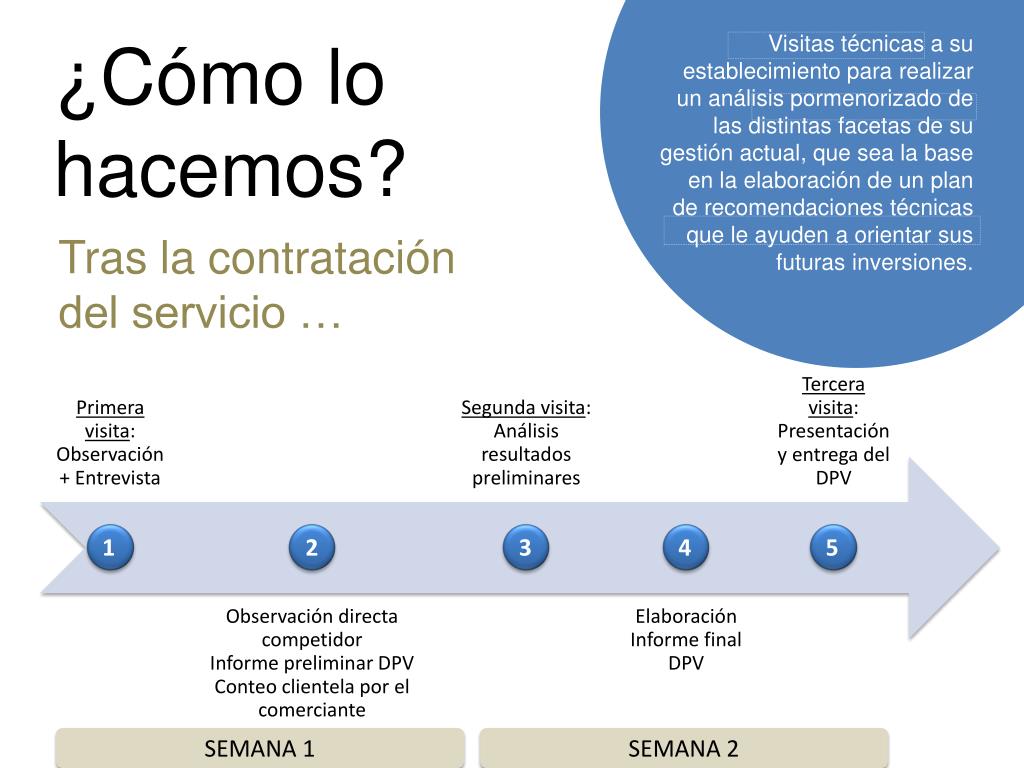 ¿Cómo lo hacemos?

Tras la contratación del servicio …

Visitas técnicas a su establecimiento para realizar un análisis pormenorizado de las distintas facetas de su gestión actual, que sea la base en la elaboración de un plan de recomendaciones técnicas que le ayuden a orientar sus futuras inversiones.

Primera visita: Observación + Entrevista

Segunda visita: Análisis resultados preliminares

Tercera visita: Presentación y entrega del DPV

1

2

3

4

5

Observación directa competidor
Informe preliminar DPV
Conteo clientela por el comerciante

Elaboración
Informe final
DPV

SEMANA 1

SEMANA 2